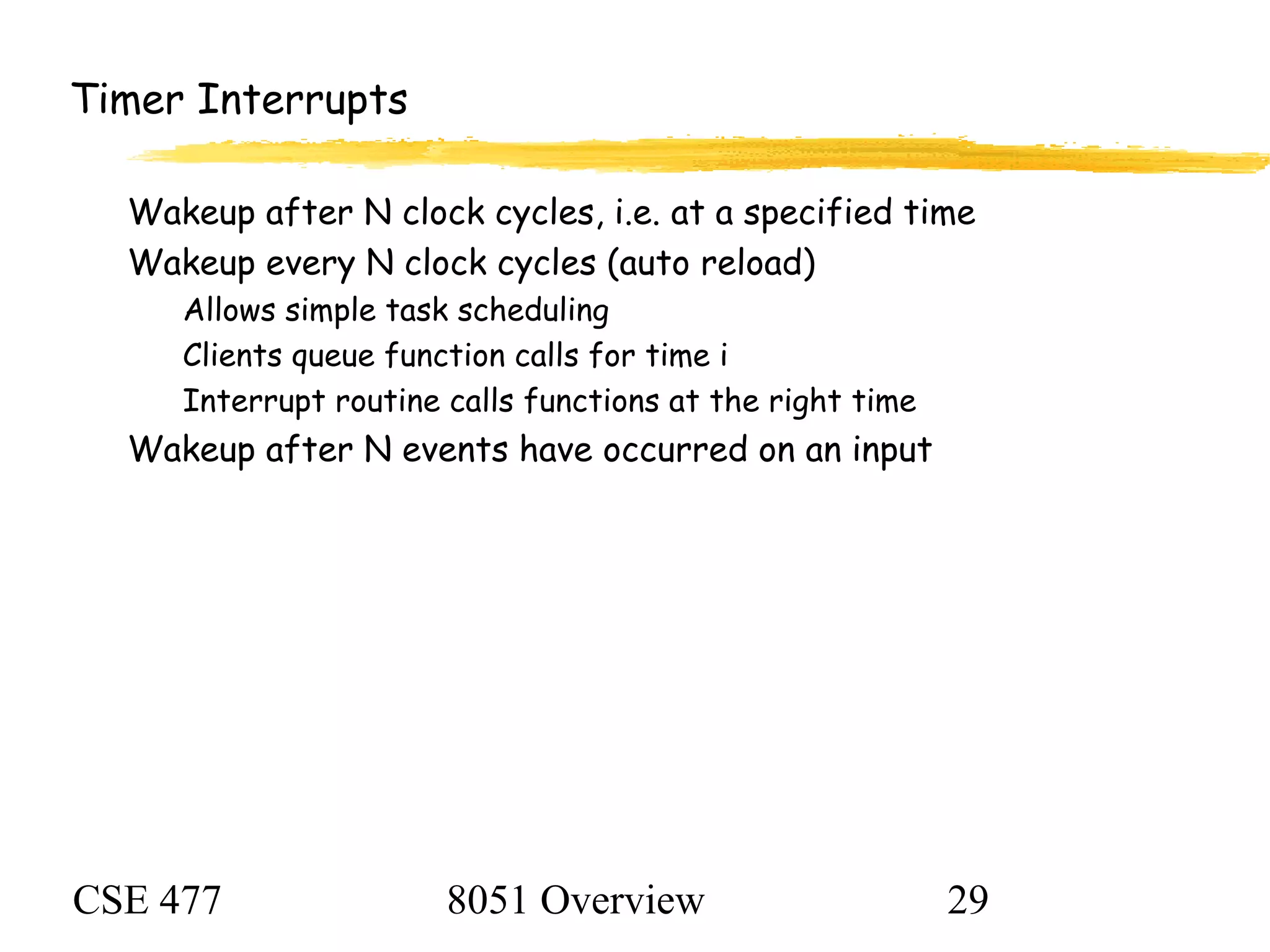 Timer Interrupts

Wakeup after N clock cycles, i.e. at a specified time

Wakeup every N clock cycles (auto reload)

Allows simple task scheduling

Clients queue function calls for time i

Interrupt routine calls functions at the right time

Wakeup after N events have occurred on an input

CSE 477

8051 Overview

29